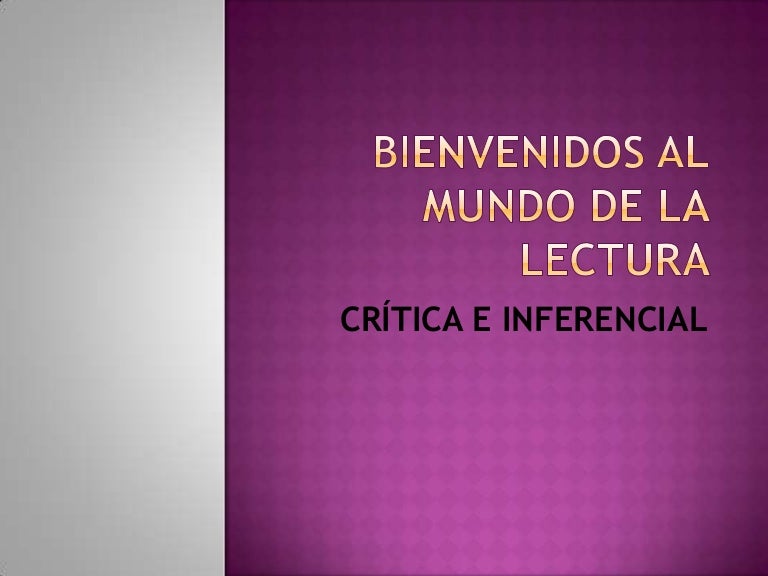 BIENVENIDOS AL MUNDO DE LA LECTURA

CRÍTICA E INFERENCIAL